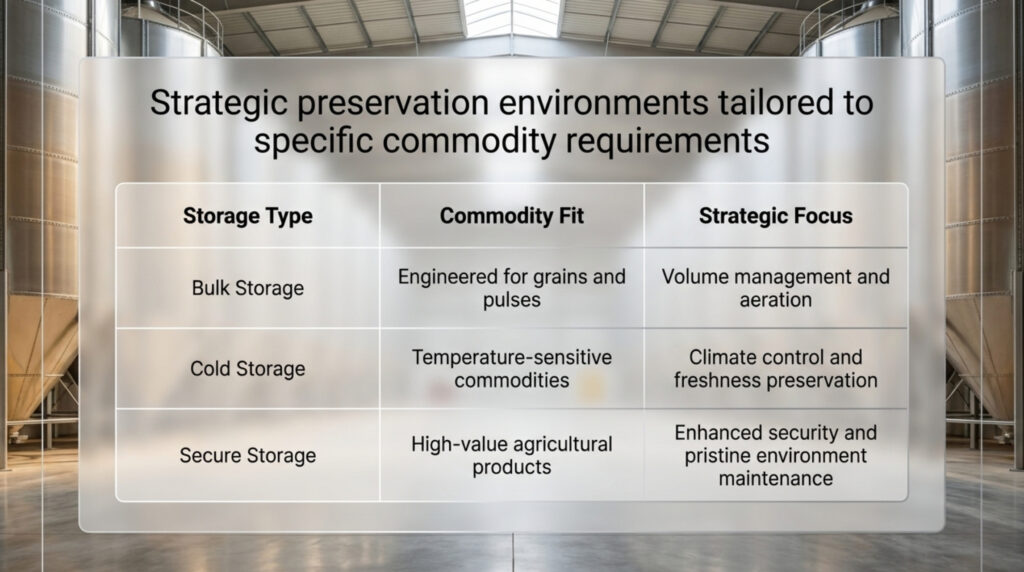 Strategic preservation environments tailored to specific commodity requirements

| Storage Type | Commodity Fit | Strategic Focus |
|---|---|---|
| Bulk Storage | Engineered for grains and pulses | Volume management and aeration |
| Cold Storage | Temperature-sensitive commodities | Climate control and freshness preservation |
| Secure Storage | High-value agricultural products | Enhanced security and pristine environment maintenance |